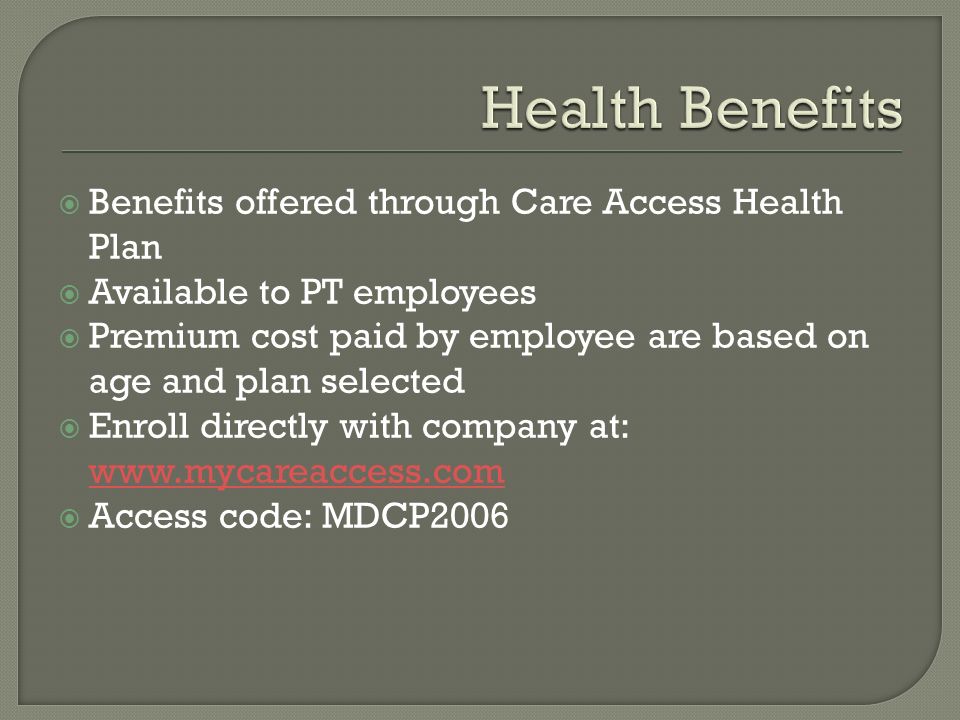 Health Benefits

Benefits offered through Care Access Health Plan
Available to PT employees
Premium cost paid by employee are based on age and plan selected
Enroll directly with company at: www.mycareaccess.com
Access code: MDCP2006